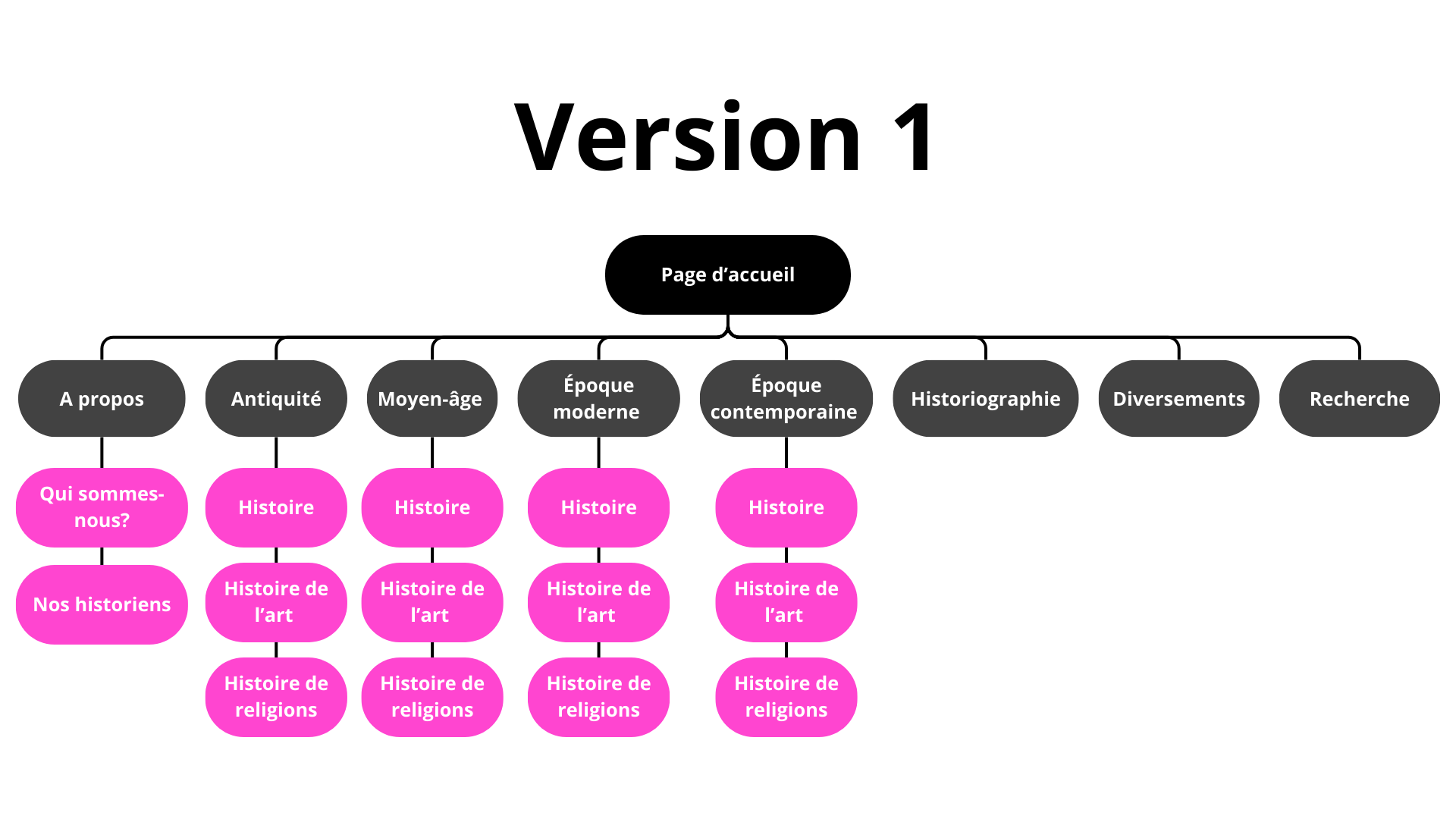 Version 1

Page d’accueil

A propos

Qui sommes-nous?

Nos historiens

Antiquité

Histoire

Histoire de l’art

Histoire de religions

Moyen-âge

Histoire

Histoire de l’art

Histoire de religions

Époque moderne

Histoire

Histoire de l’art

Histoire de religions

Époque contemporaine

Histoire

Histoire de l’art

Histoire de religions

Historiographie

Diversements

Recherche